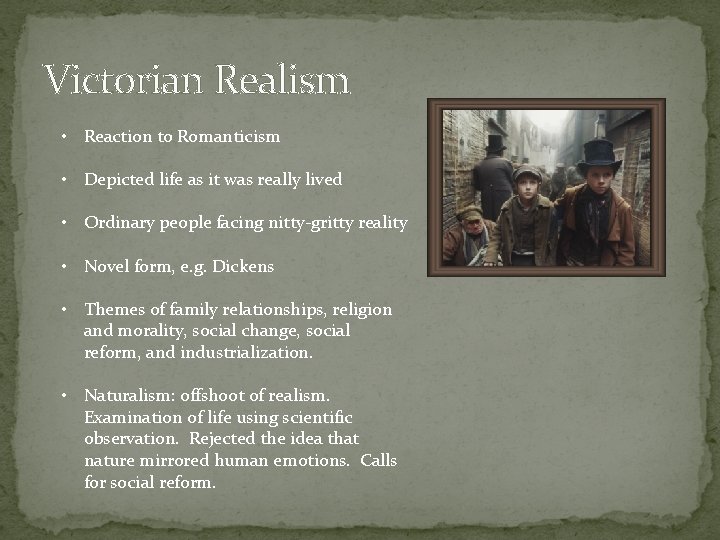 Victorian Realism

• Reaction to Romanticism

• Depicted life as it was really lived

• Ordinary people facing nitty-gritty reality

• Novel form, e.g. Dickens

• Themes of family relationships, religion and morality, social change, social reform, and industrialization.

• Naturalism: offshoot of realism. Examination of life using scientific observation. Rejected the idea that nature mirrored human emotions. Calls for social reform.